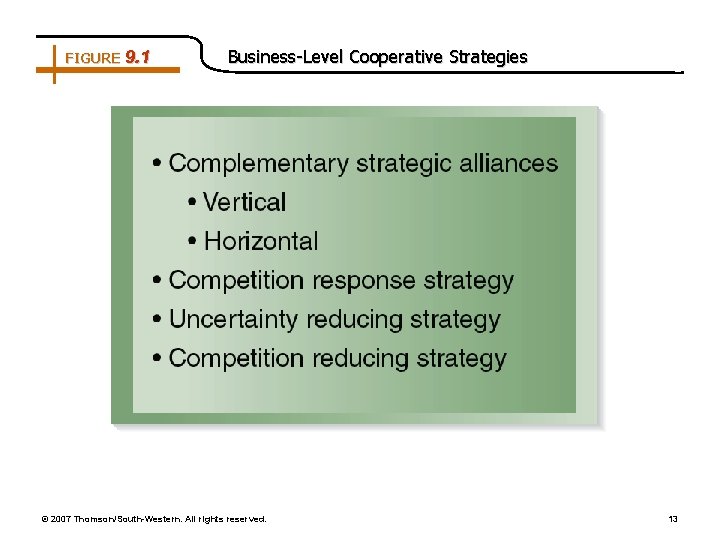 FIGURE 9.1 Business-Level Cooperative Strategies

• Complementary strategic alliances
• Vertical
• Horizontal
• Competition response strategy
• Uncertainty reducing strategy
• Competition reducing strategy

© 2007 Thomson/South-Western. All rights reserved.

13